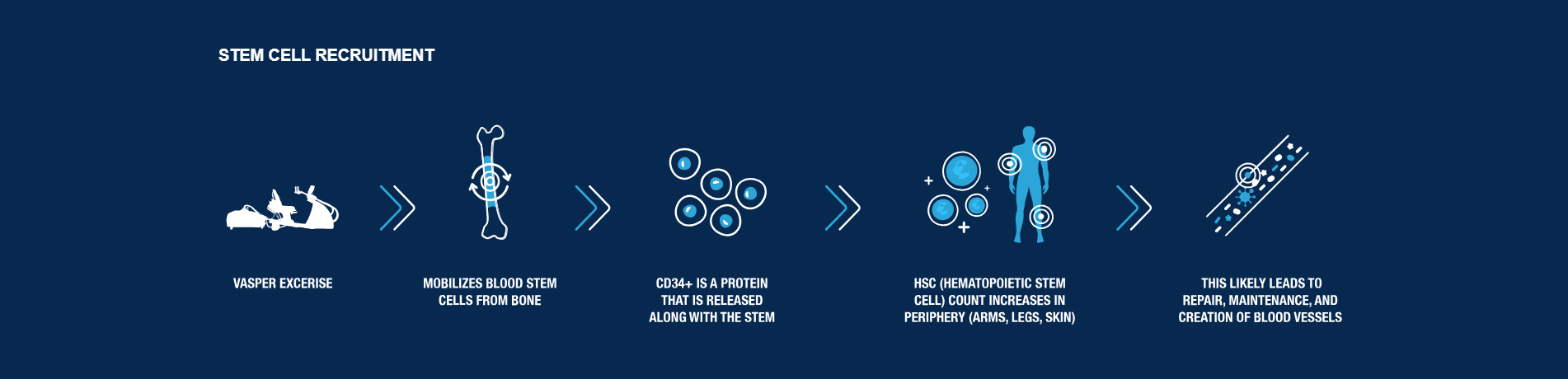 STEM CELL RECRUITMENT

VASPER EXCERISE

MOBILIZES BLOOD STEM CELLS FROM BONE

CD34+ IS A PROTEIN THAT IS RELEASED ALONG WITH THE STEM

HSC (HEMATOPOIETIC STEM CELL) COUNT INCREASES IN PERIPHERY (ARMS, LEGS, SKIN)

THIS LIKELY LEADS TO REPAIR, MAINTENANCE, AND CREATION OF BLOOD VESSELS